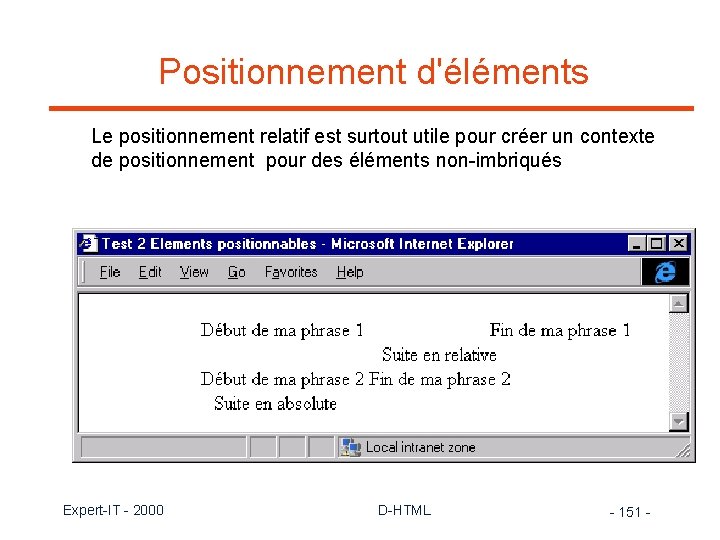 Positionnement d'éléments

Le positionnement relatif est surtout utile pour créer un contexte de positionnement pour des éléments non-imbriqués

Test 2 Elements positionnables - Microsoft Internet Explorer

File Edit View Go Favorites Help

Début de ma phrase 1 Fin de ma phrase 1

Suite en relative

Début de ma phrase 2 Fin de ma phrase 2

Suite en absolute

Local intranet zone

Expert-IT - 2000

D-HTML

- 151 -